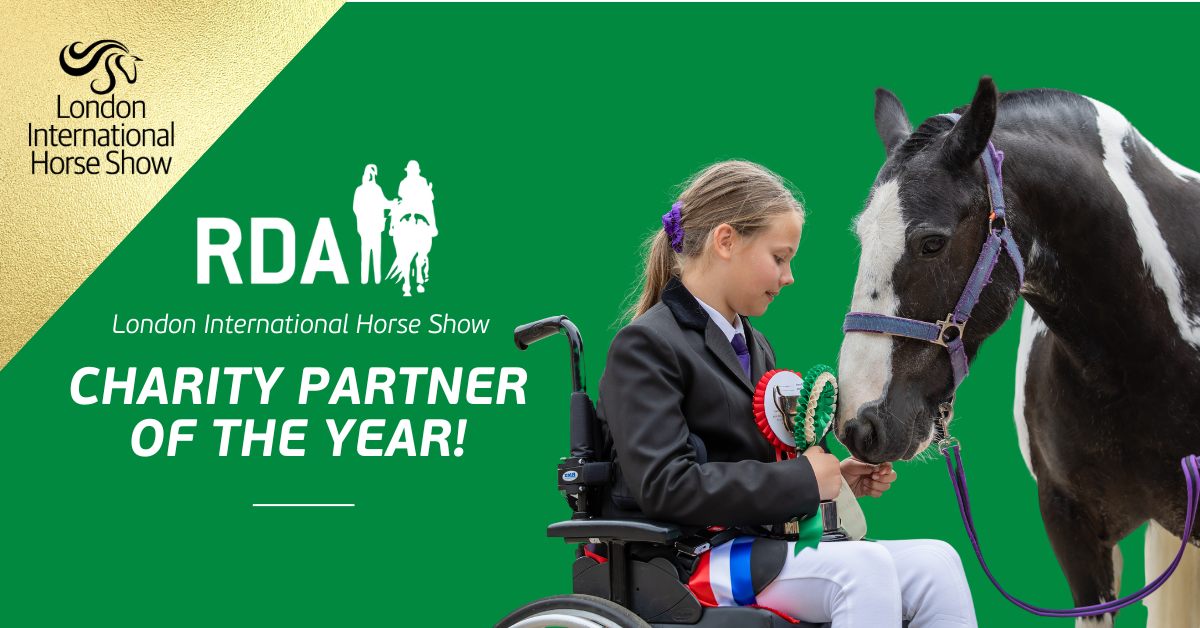 London International Horse Show

RDA

London International Horse Show

CHARITY PARTNER OF THE YEAR!